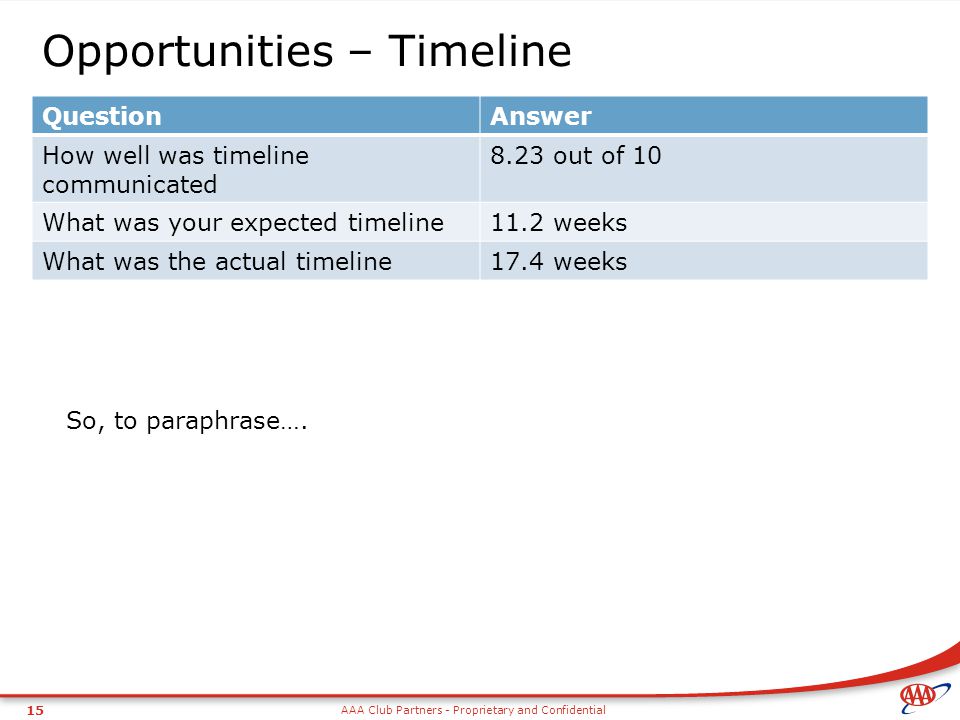 Opportunities – Timeline

| Question | Answer |
|---|---|
| How well was timeline communicated | 8.23 out of 10 |
| What was your expected timeline | 11.2 weeks |
| What was the actual timeline | 17.4 weeks |

So, to paraphrase….

15

AAA Club Partners - Proprietary and Confidential

AAA